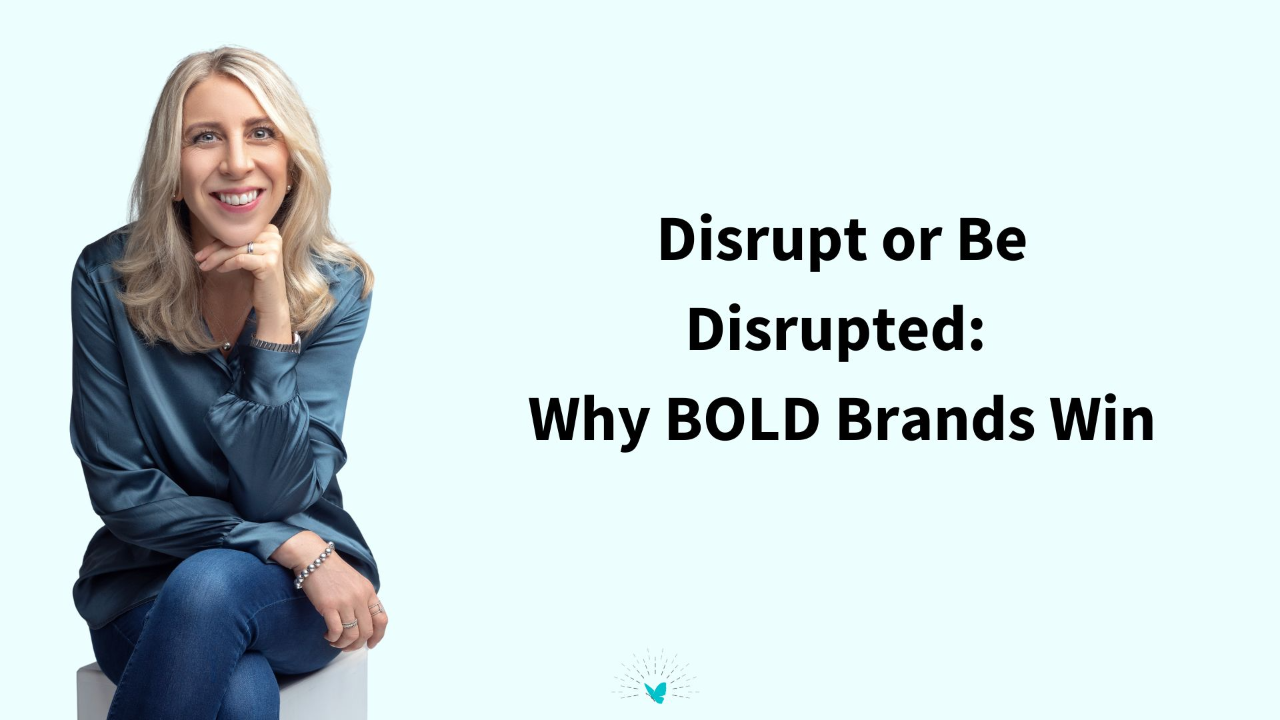 Disrupt or Be Disrupted:
Why BOLD Brands Win